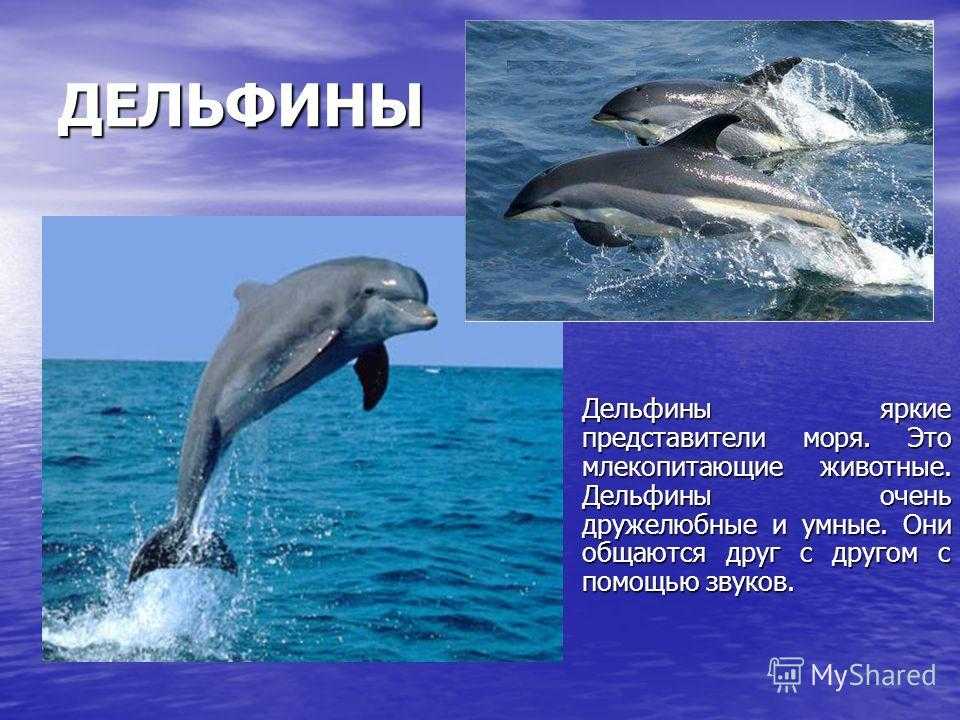 ДЕЛЬФИНЫ

Дельфины яркие представители моря. Это млекопитающие животные. Дельфины очень дружелюбные и умные. Они общаются друг с другом с помощью звуков.

MyShared